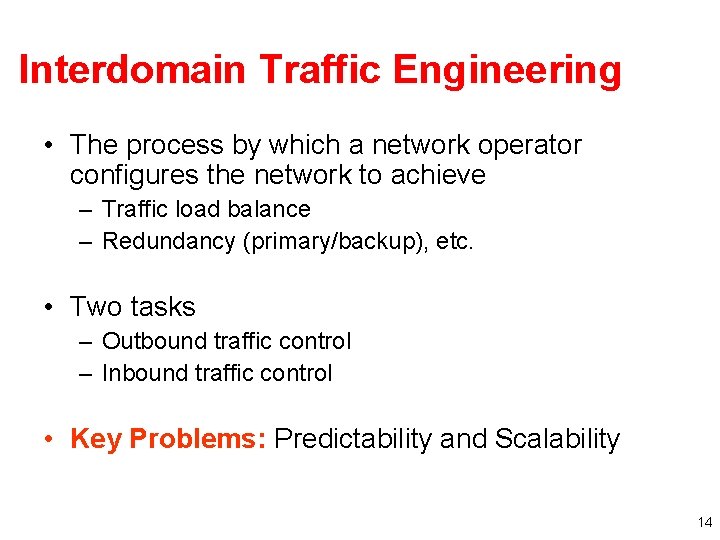 Interdomain Traffic Engineering

• The process by which a network operator configures the network to achieve
– Traffic load balance
– Redundancy (primary/backup), etc.

• Two tasks
– Outbound traffic control
– Inbound traffic control

• Key Problems: Predictability and Scalability

14